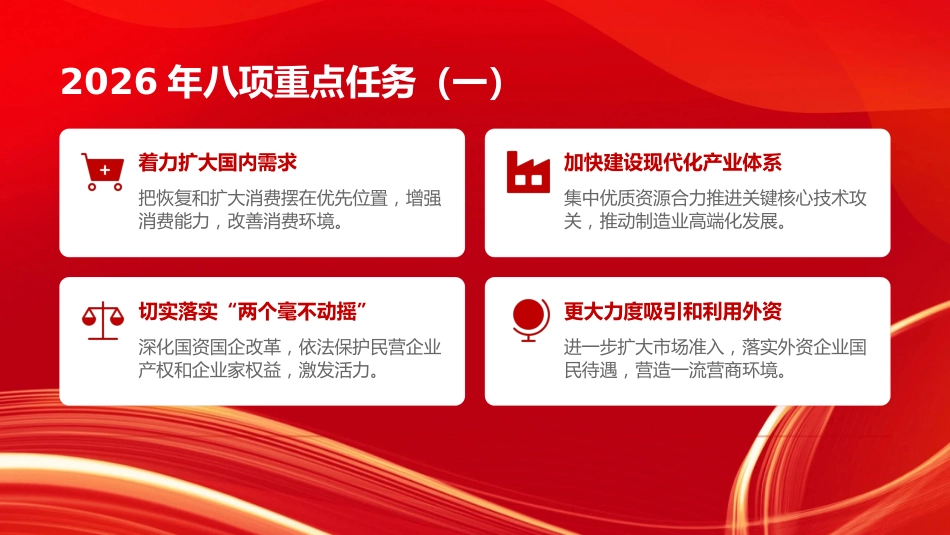 2026 年八项重点任务（一）

着力扩大国内需求

把恢复和扩大消费摆在优先位置，增强消费能力，改善消费环境。

加快建设现代化产业体系

集中优质资源合力推进关键核心技术攻关，推动制造业高端化发展。

切实落实“两个毫不动摇”

深化国资国企改革，依法保护民营企业产权和企业家权益，激发活力。

更大力度吸引和利用外资

进一步扩大市场准入，落实外资企业国民待遇，营造一流营商环境。